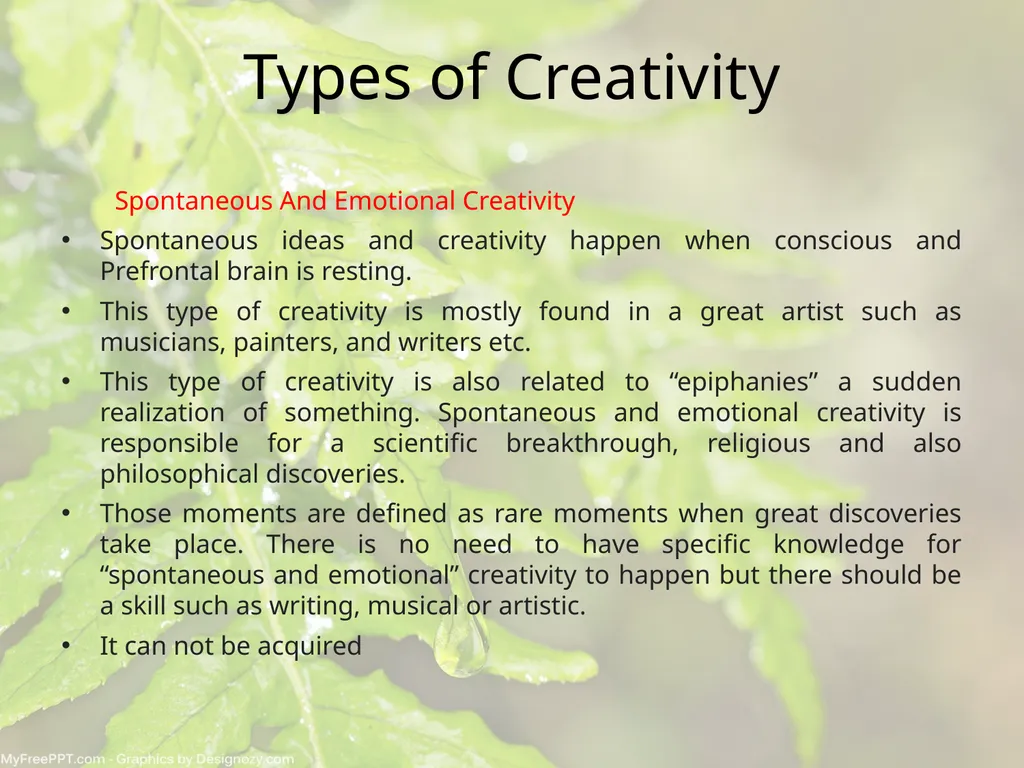 Types of Creativity

Spontaneous And Emotional Creativity

• Spontaneous ideas and creativity happen when conscious and Prefrontal brain is resting.

• This type of creativity is mostly found in a great artist such as musicians, painters, and writers etc.

• This type of creativity is also related to “epiphanies” a sudden realization of something. Spontaneous and emotional creativity is responsible for a scientific breakthrough, religious and also philosophical discoveries.

• Those moments are defined as rare moments when great discoveries take place. There is no need to have specific knowledge for “spontaneous and emotional” creativity to happen but there should be a skill such as writing, musical or artistic.

• It can not be acquired

MyFreePPT.com - Graphics by Designozy.com